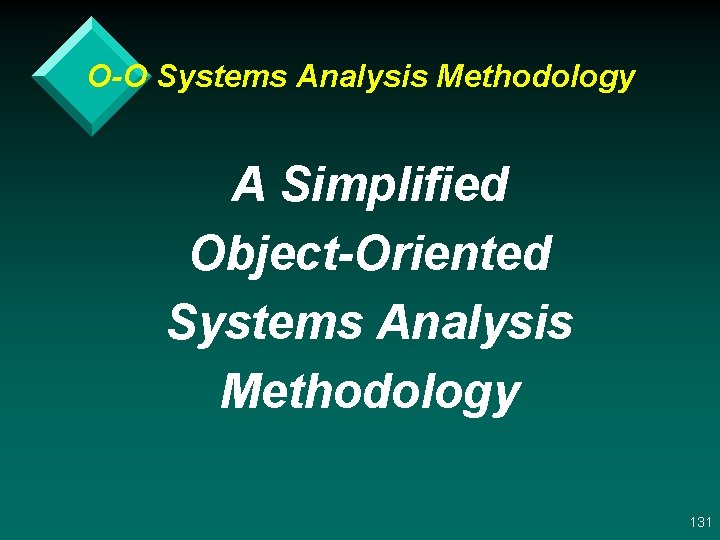 O-O Systems Analysis Methodology

A Simplified Object-Oriented Systems Analysis Methodology

131